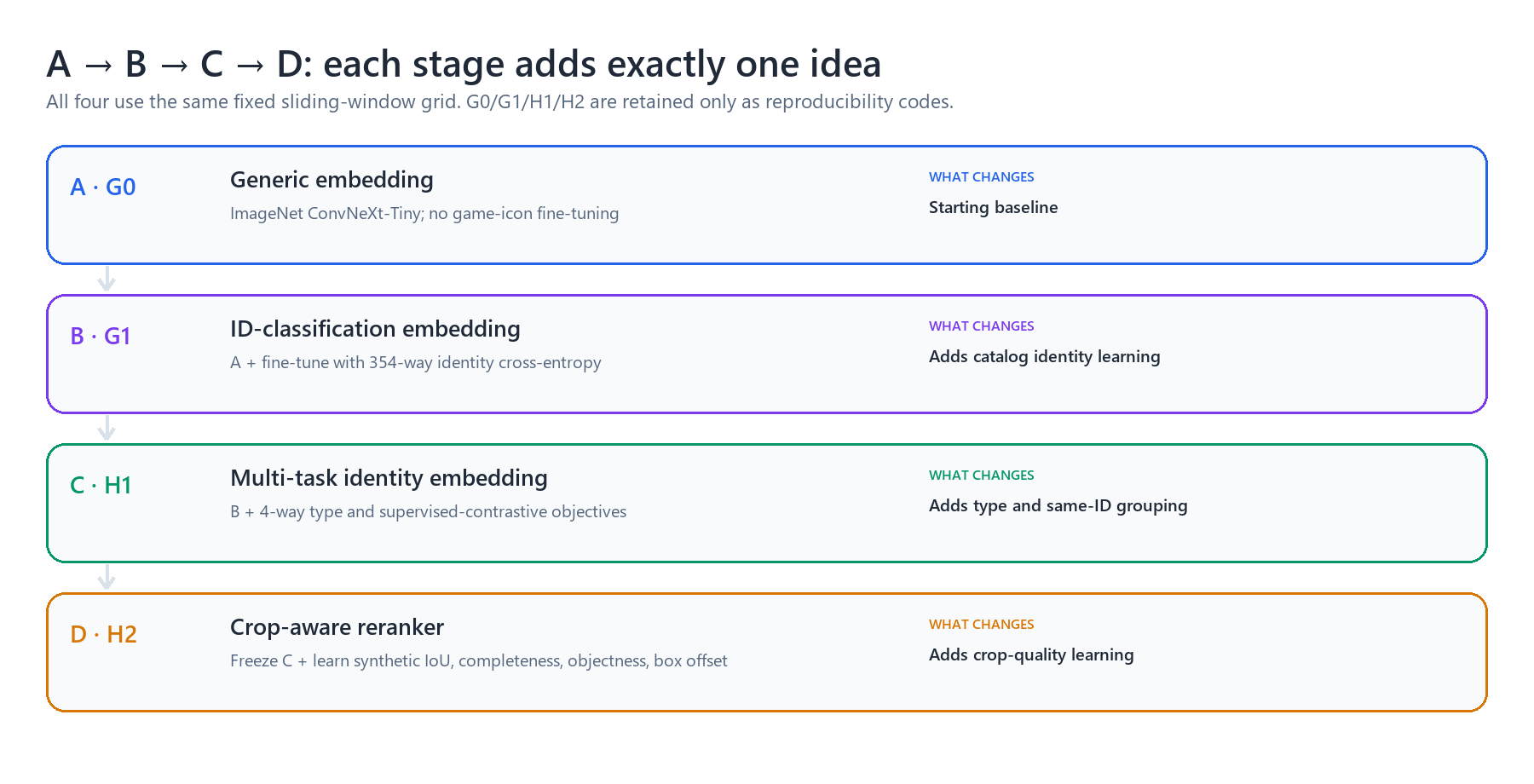 A → B → C → D: each stage adds exactly one idea

All four use the same fixed sliding-window grid. G0/G1/H1/H2 are retained only as reproducibility codes.

A · G0

Generic embedding

ImageNet ConvNeXt-Tiny; no game-icon fine-tuning

WHAT CHANGES

Starting baseline

B · G1

ID-classification embedding

A + fine-tune with 354-way identity cross-entropy

WHAT CHANGES

Adds catalog identity learning

C · H1

Multi-task identity embedding

B + 4-way type and supervised-contrastive objectives

WHAT CHANGES

Adds type and same-ID grouping

D · H2

Crop-aware reranker

Freeze C + learn synthetic IoU, completeness, objectness, box offset

WHAT CHANGES

Adds crop-quality learning